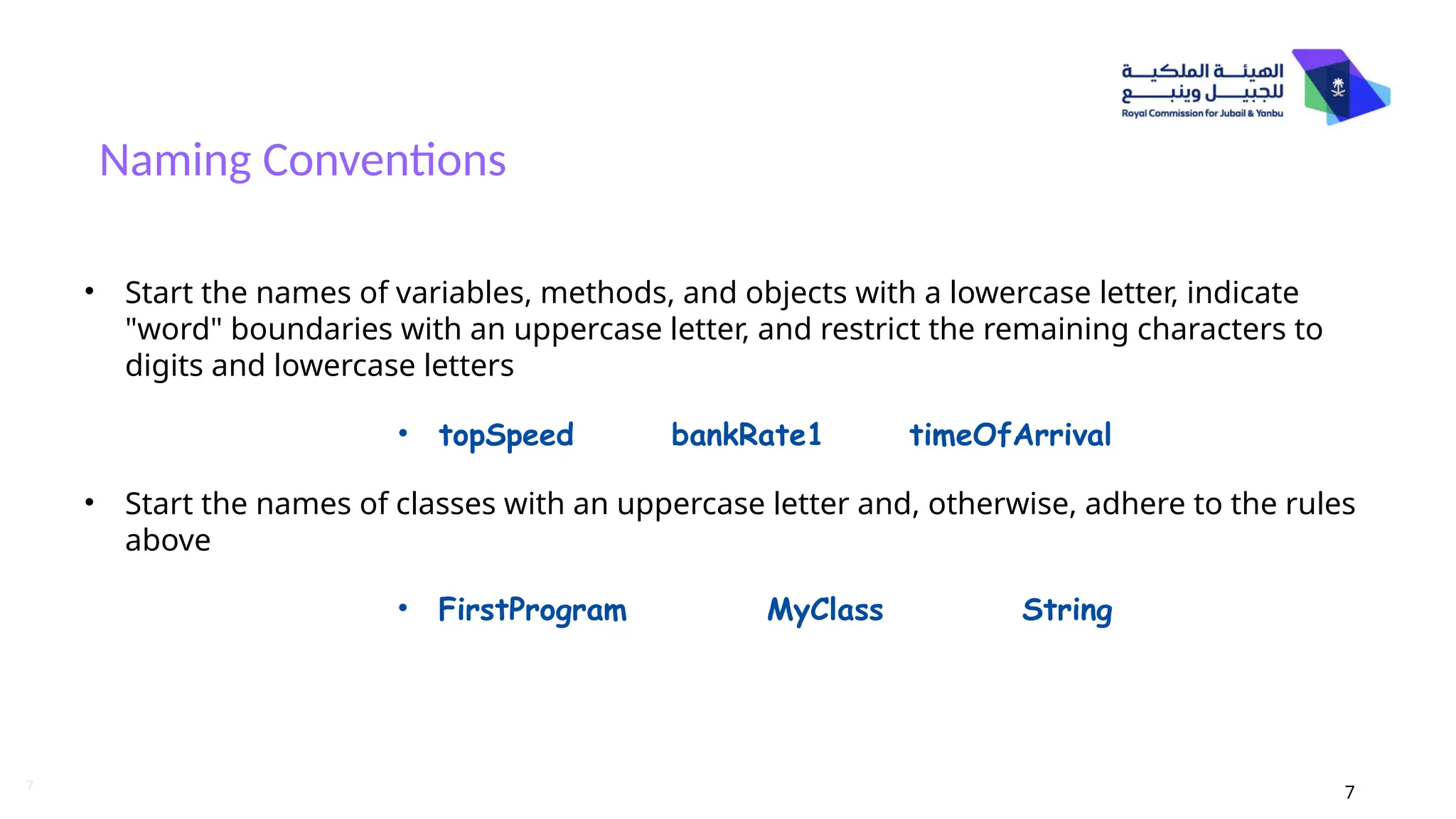 الهيئة الملكية للجبيل وينبع
Royal Commission for Jubail & Yanbu

Naming Conventions

• Start the names of variables, methods, and objects with a lowercase letter, indicate "word" boundaries with an uppercase letter, and restrict the remaining characters to digits and lowercase letters

• topSpeed bankRate1 timeOfArrival

• Start the names of classes with an uppercase letter and, otherwise, adhere to the rules above

• FirstProgram MyClass String

7

7